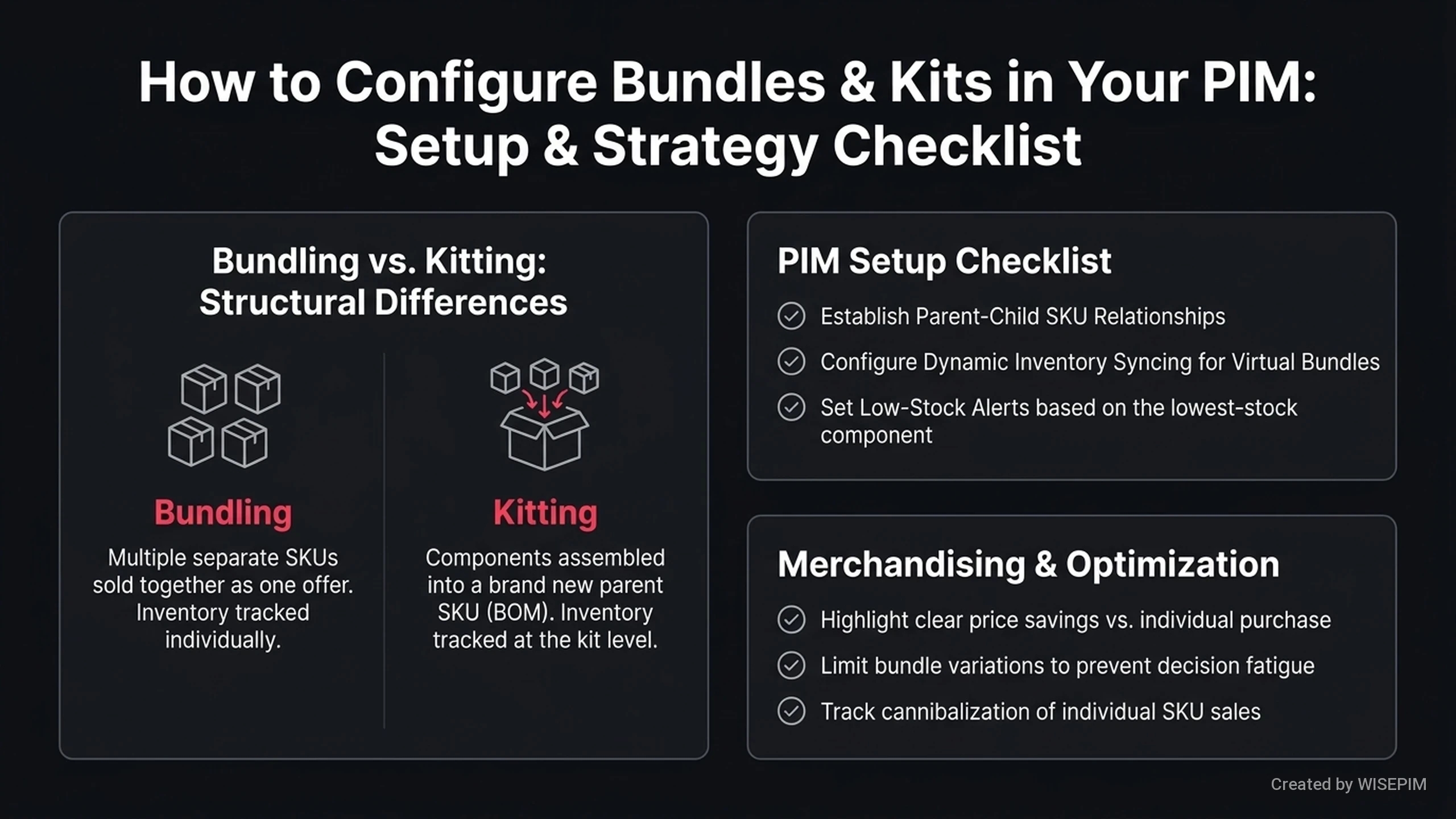 How to Configure Bundles & Kits in Your PIM: Setup & Strategy Checklist

Bundling vs. Kitting: Structural Differences

Bundling

Multiple separate SKUs sold together as one offer. Inventory tracked individually.

Kitting

Components assembled into a brand new parent SKU (BOM). Inventory tracked at the kit level.

PIM Setup Checklist

Establish Parent-Child SKU Relationships

Configure Dynamic Inventory Syncing for Virtual Bundles

Set Low-Stock Alerts based on the lowest-stock component

Merchandising & Optimization

Highlight clear price savings vs. individual purchase

Limit bundle variations to prevent decision fatigue

Track cannibalization of individual SKU sales

Created by WISEPIM